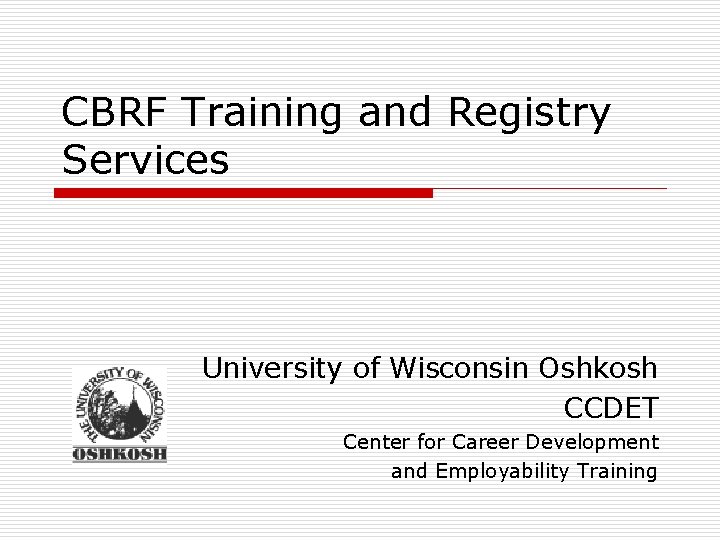 CBRF Training and Registry Services

THE UNIVERSITY OF WISCONSIN
OSHKOSH

University of Wisconsin Oshkosh
CCDET
Center for Career Development and Employability Training